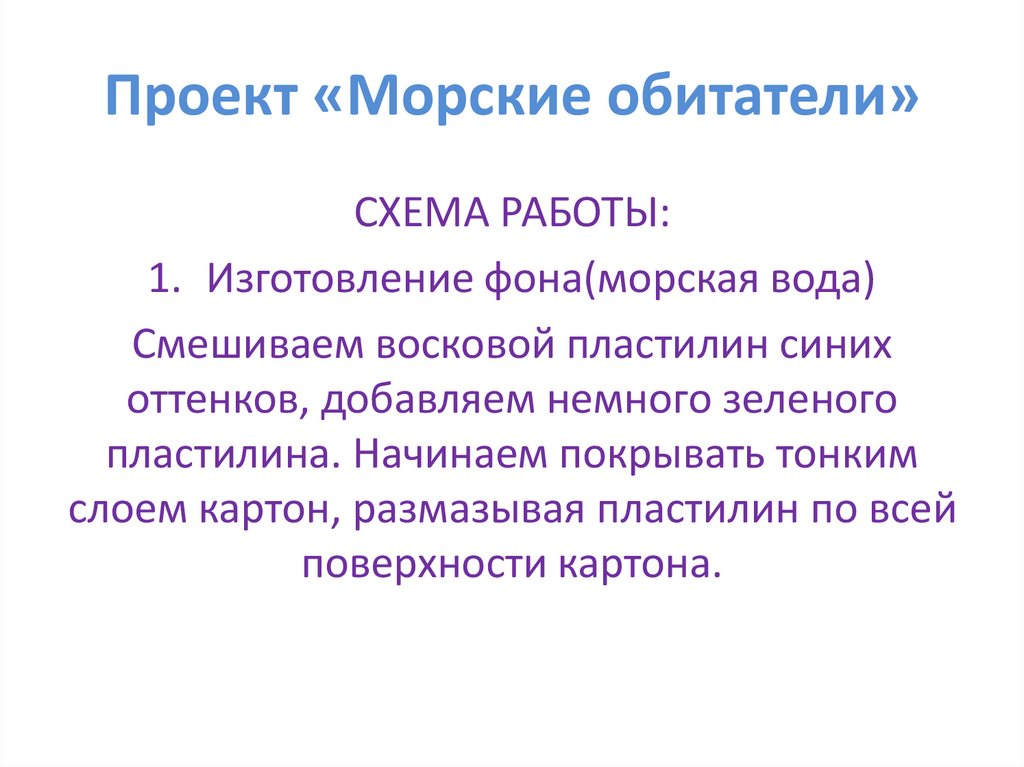 Проект «Морские обитатели»

СХЕМА РАБОТЫ:

1. Изготовление фона(морская вода)

Смешиваем восковой пластилин синих оттенков, добавляем немного зеленого пластилина. Начинаем покрывать тонким слоем картон, размазывая пластилин по всей поверхности картона.